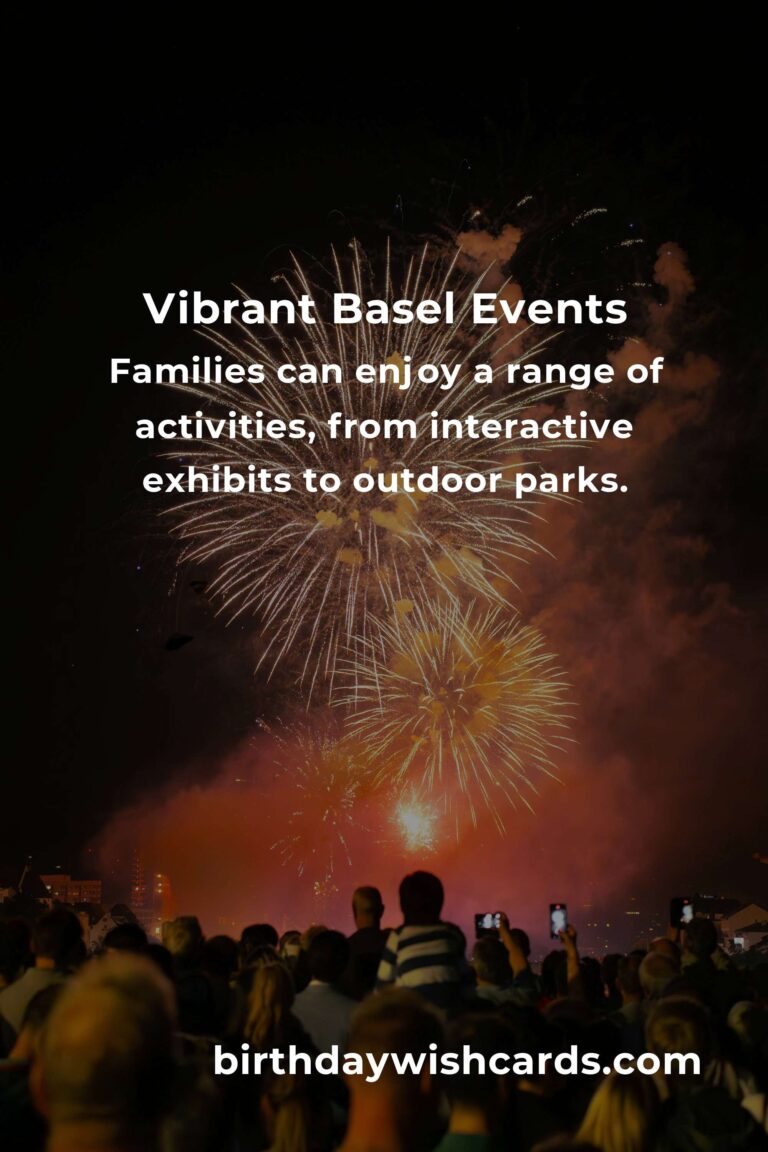 Vibrant Basel Events

Families can enjoy a range of activities, from interactive exhibits to outdoor parks.

birthdaywishcards.com